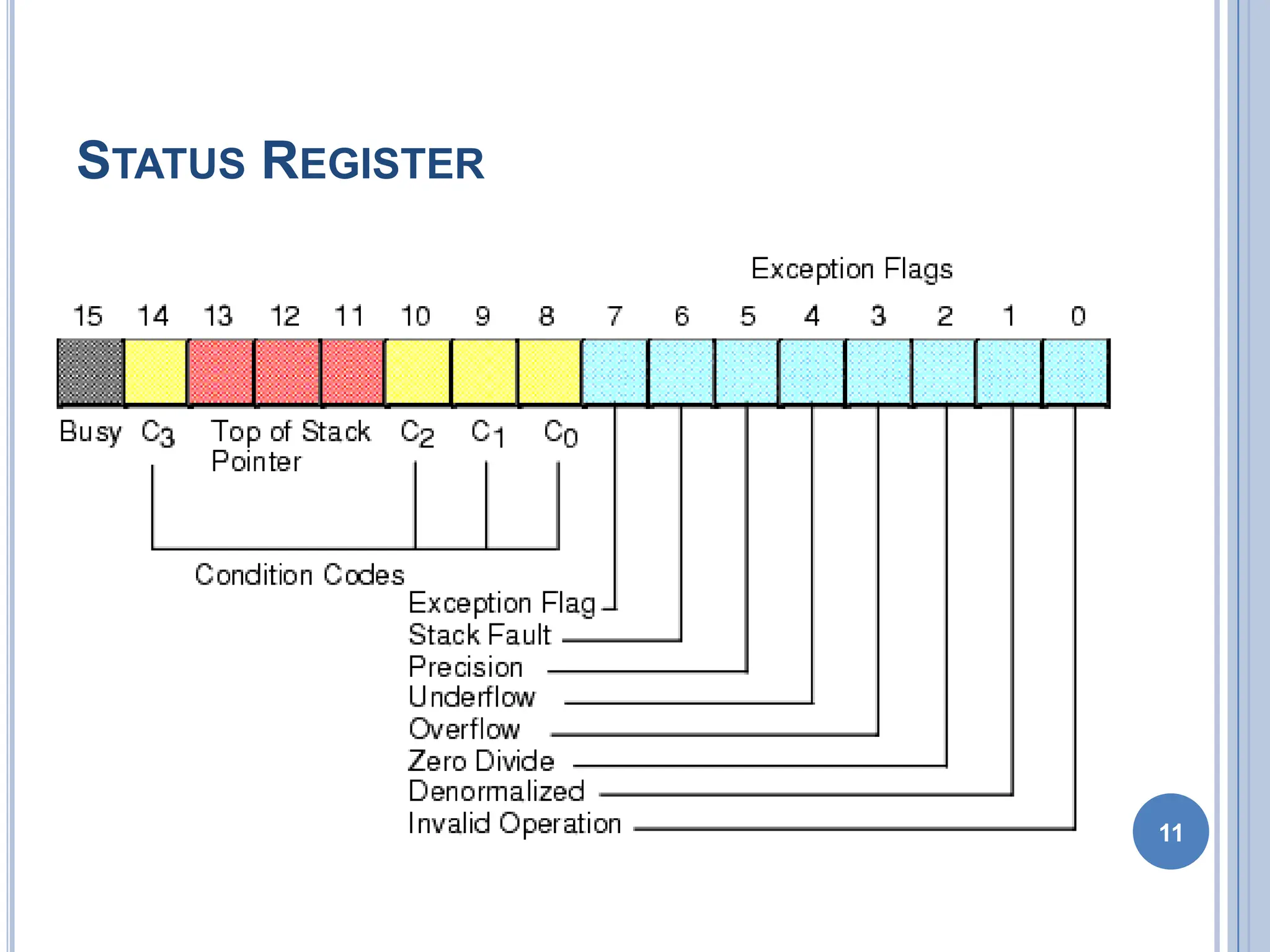 STATUS REGISTER

Exception Flags

15 14 13 12 11 10 9 8 7 6 5 4 3 2 1 0

Busy $C_3$ Top of Stack Pointer $C_2$ $C_1$ $C_0$

Condition Codes

Exception Flag
Stack Fault
Precision
Underflow
Overflow
Zero Divide
Denormalized
Invalid Operation

11